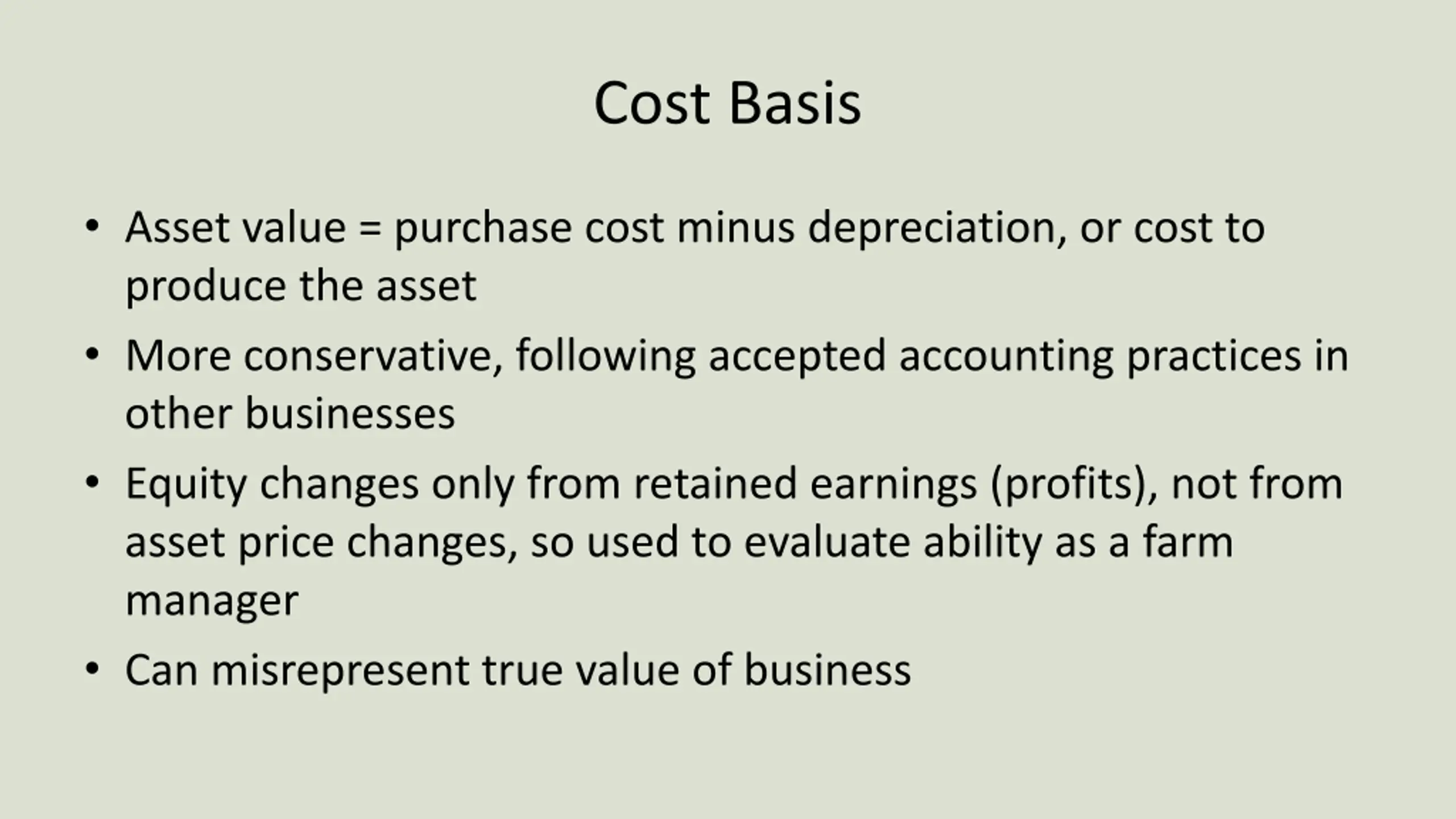 Cost Basis

• Asset value = purchase cost minus depreciation, or cost to produce the asset
• More conservative, following accepted accounting practices in other businesses
• Equity changes only from retained earnings (profits), not from asset price changes, so used to evaluate ability as a farm manager
• Can misrepresent true value of business